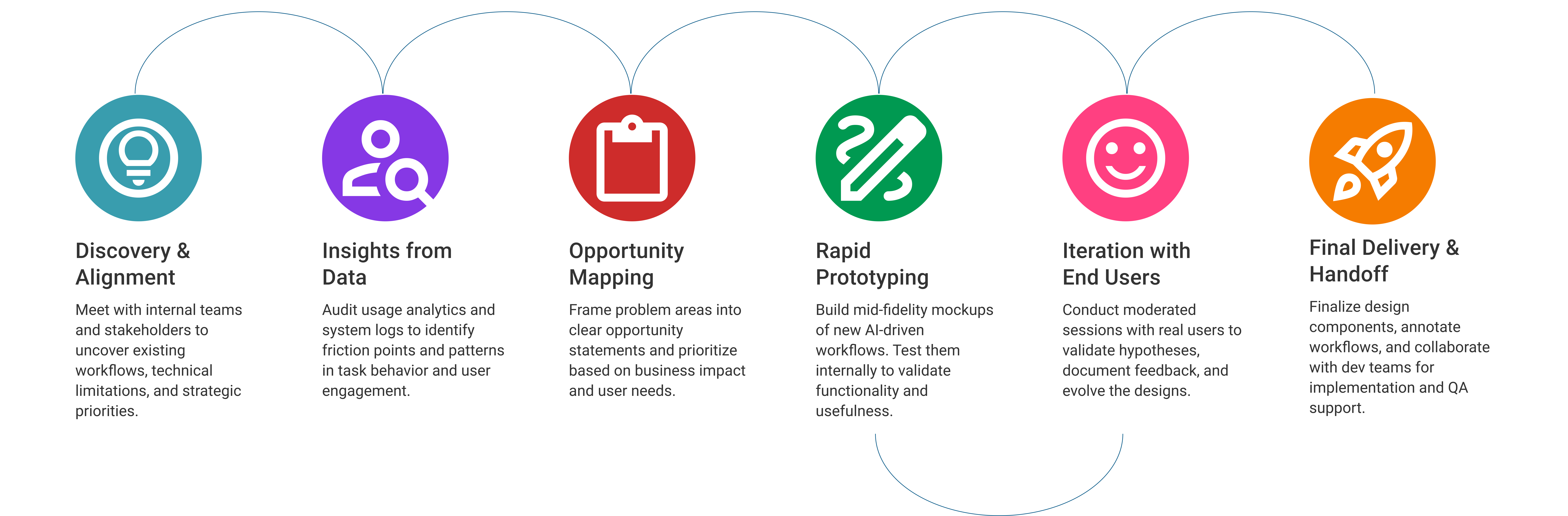 Discovery & Alignment

Meet with internal teams and stakeholders to uncover existing workflows, technical limitations, and strategic priorities.

Insights from Data

Audit usage analytics and system logs to identify friction points and patterns in task behavior and user engagement.

Opportunity Mapping

Frame problem areas into clear opportunity statements and prioritize based on business impact and user needs.

Rapid Prototyping

Build mid-fidelity mockups of new AI-driven workflows. Test them internally to validate functionality and usefulness.

Iteration with End Users

Conduct moderated sessions with real users to validate hypotheses, document feedback, and evolve the designs.

Final Delivery & Handoff

Finalize design components, annotate workflows, and collaborate with dev teams for implementation and QA support.